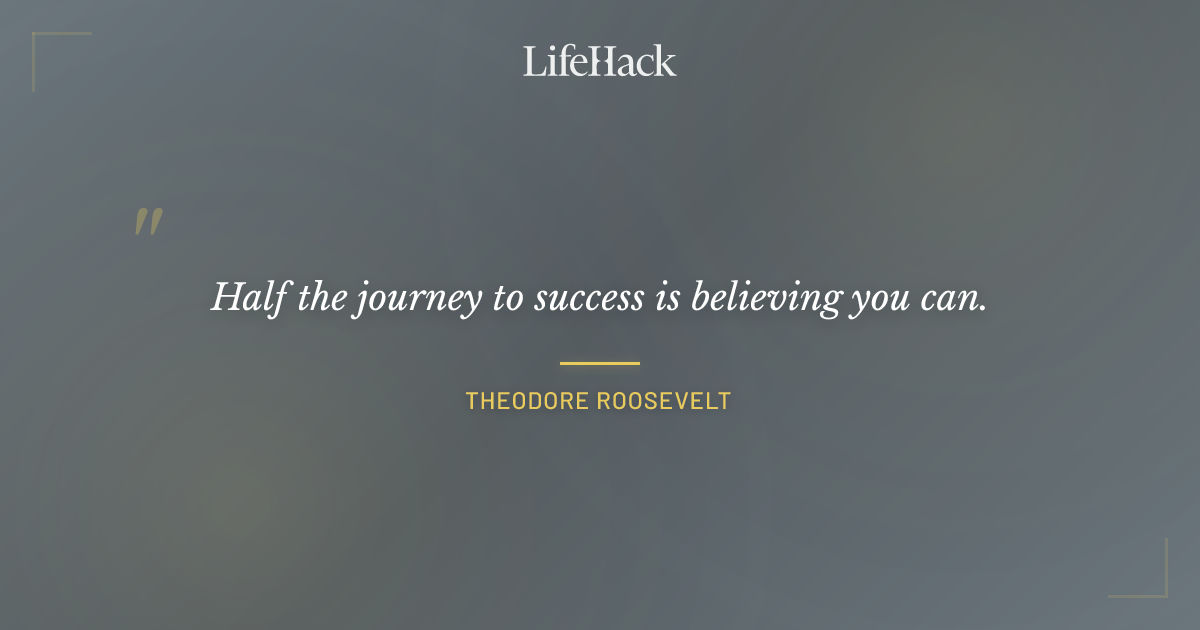 LifeHack

"

Half the journey to success is believing you can.

THEODORE ROOSEVELT